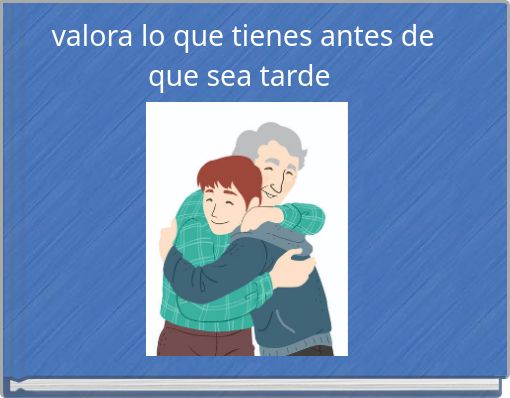 valora lo que tienes antes de que sea tarde